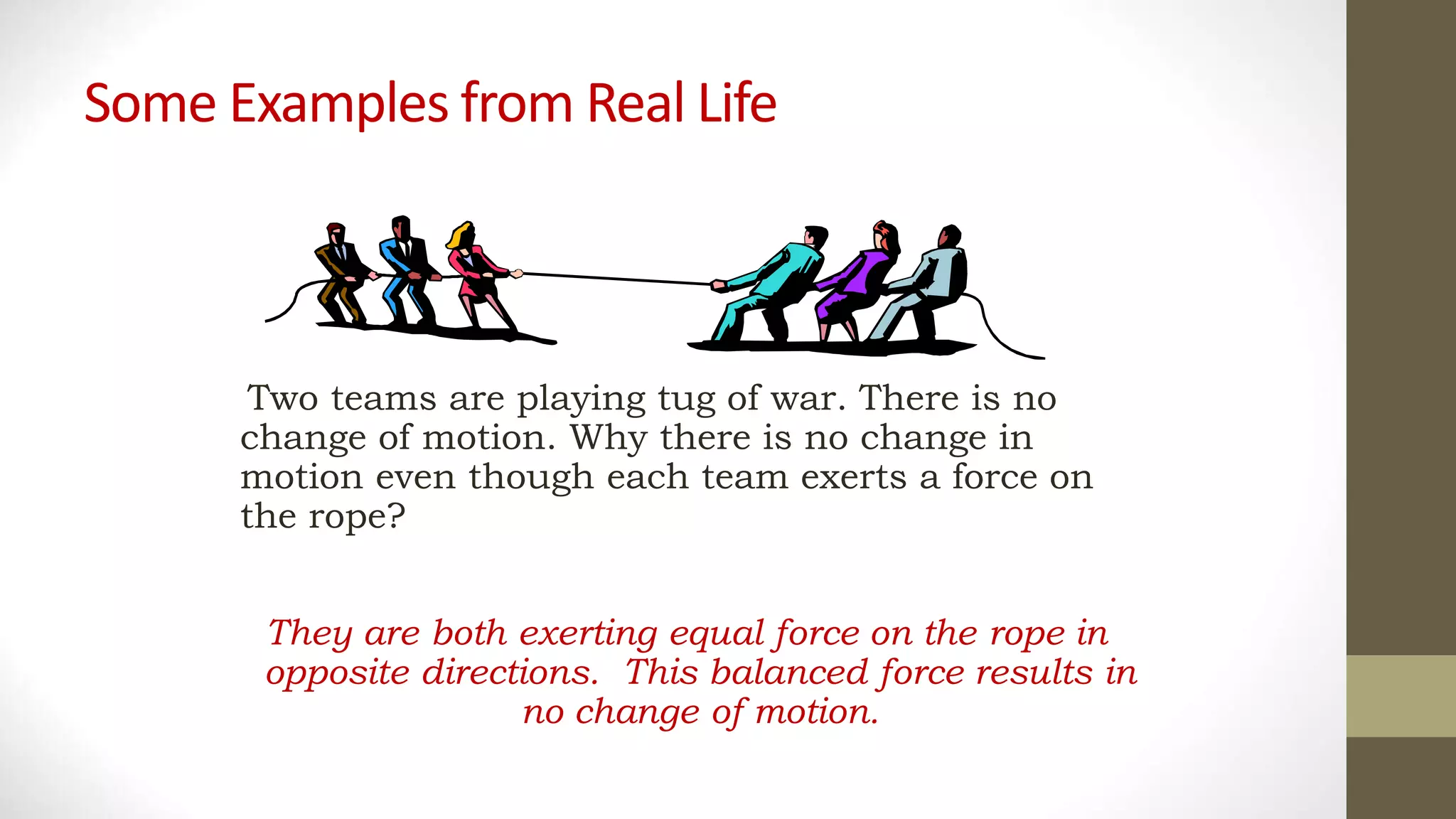 Some Examples from Real Life

Two teams are playing tug of war. There is no change of motion. Why there is no change in motion even though each team exerts a force on the rope?

They are both exerting equal force on the rope in opposite directions. This balanced force results in no change of motion.